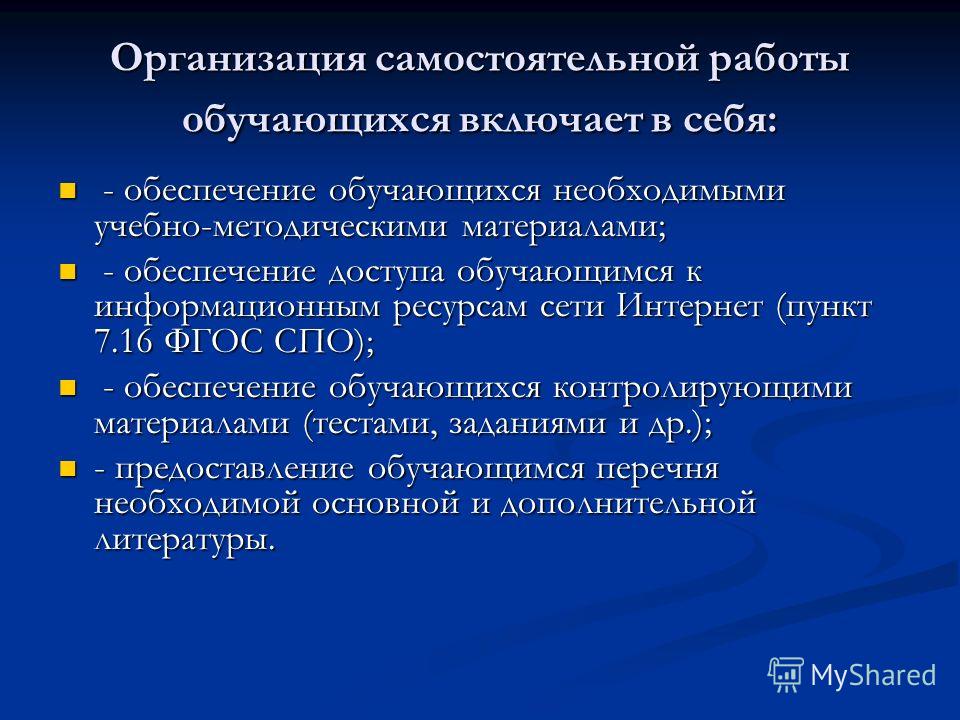 Организация самостоятельной работы обучающихся включает в себя:

- обеспечение обучающихся необходимыми учебно-методическими материалами;

- обеспечение доступа обучающимся к информационным ресурсам сети Интернет (пункт 7.16 ФГОС СПО);

- обеспечение обучающихся контролирующими материалами (тестами, заданиями и др.);

- предоставление обучающимся перечня необходимой основной и дополнительной литературы.

MyShared